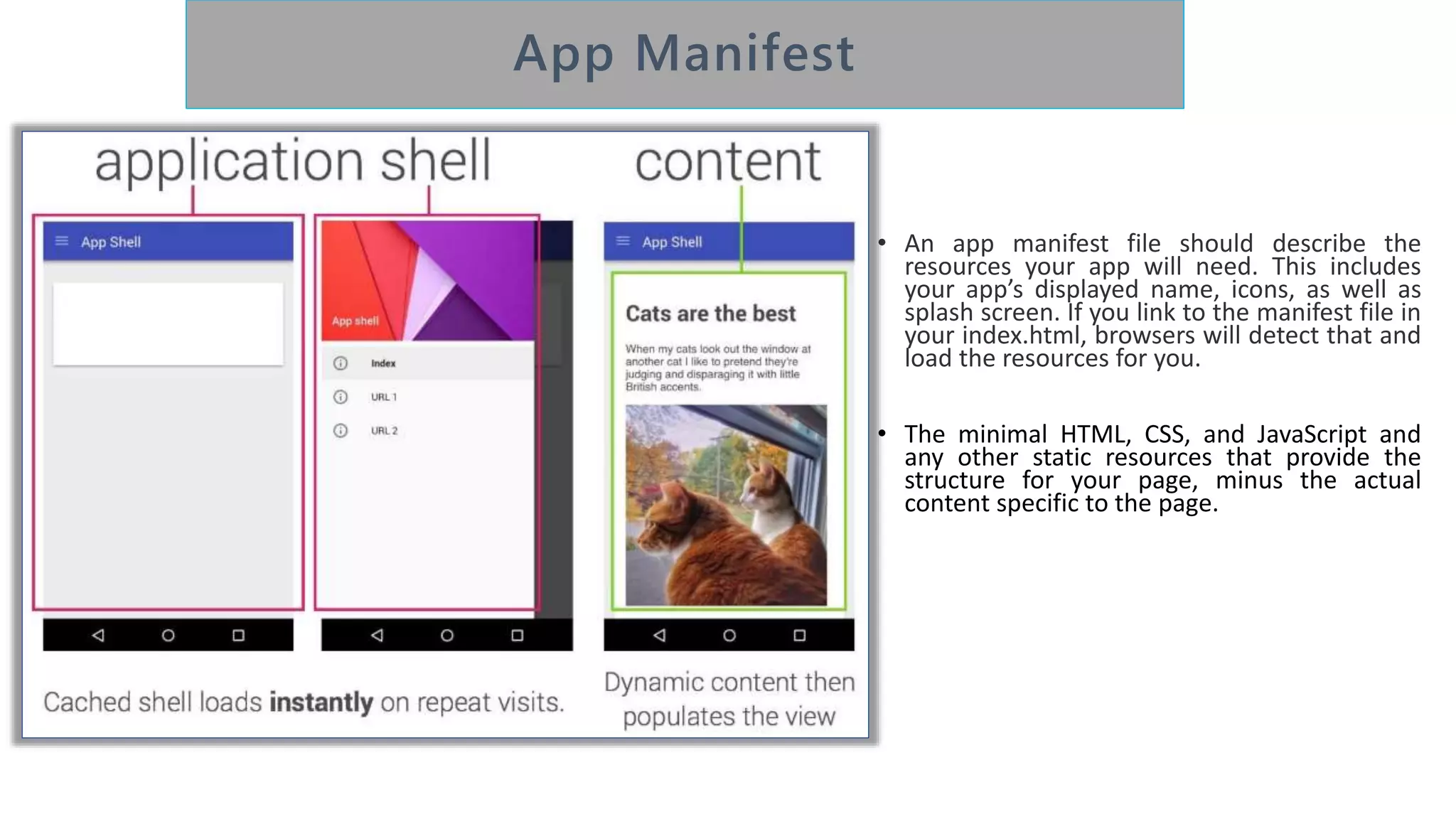 App Manifest

application shell

content

App Shell

App shell

Index

URL 1

URL 2

App Shell

Cats are the best

When my cats look out the window at another cat I like to pretend they're judging and disparaging it with little British accents.

Cached shell loads **instantly** on repeat visits.

Dynamic content then populates the view

• An app manifest file should describe the resources your app will need. This includes your app's displayed name, icons, as well as splash screen. If you link to the manifest file in your index.html, browsers will detect that and load the resources for you.

• The minimal HTML, CSS, and JavaScript and any other static resources that provide the structure for your page, minus the actual content specific to the page.